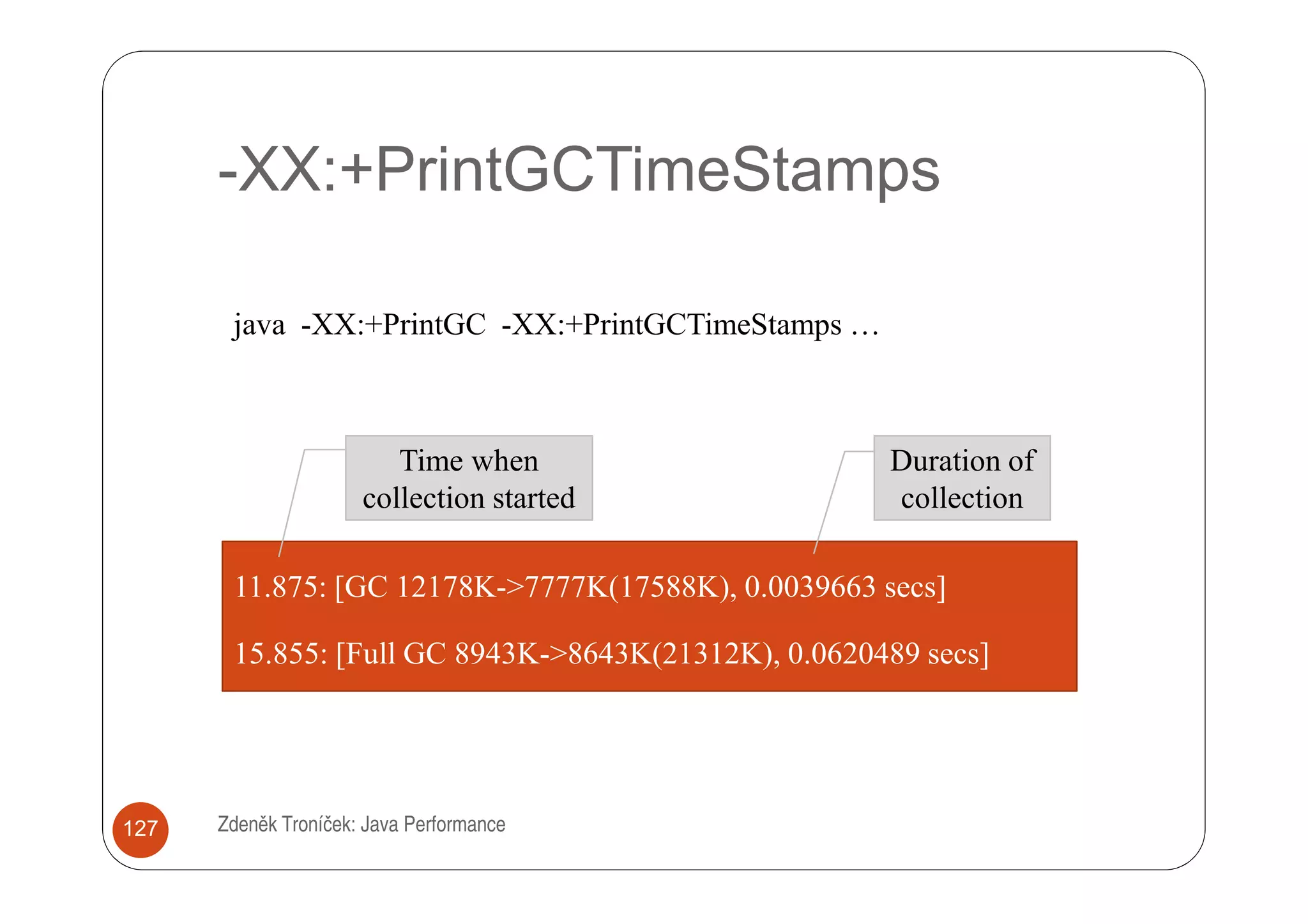 -XX:+PrintGCTimeStamps

java -XX:+PrintGC -XX:+PrintGCTimeStamps …

Time when collection started

Duration of collection

11.875: [GC 12178K->7777K(17588K), 0.0039663 secs]

15.855: [Full GC 8943K->8643K(21312K), 0.0620489 secs]

127

Zdeněk Troníček: Java Performance